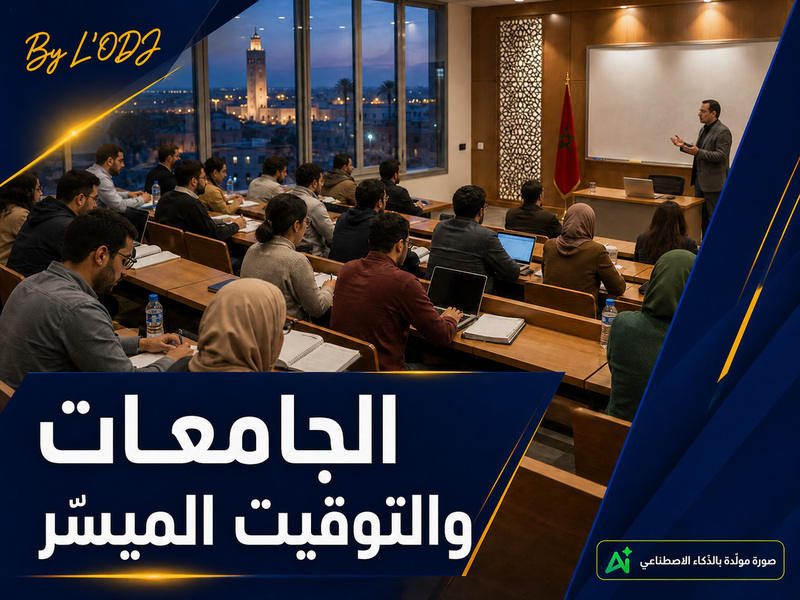 By L'ODJ

الجامعات
والتوقيت الميسّر

Ai
صورة مولّدة بالذكاء الاصطناعي